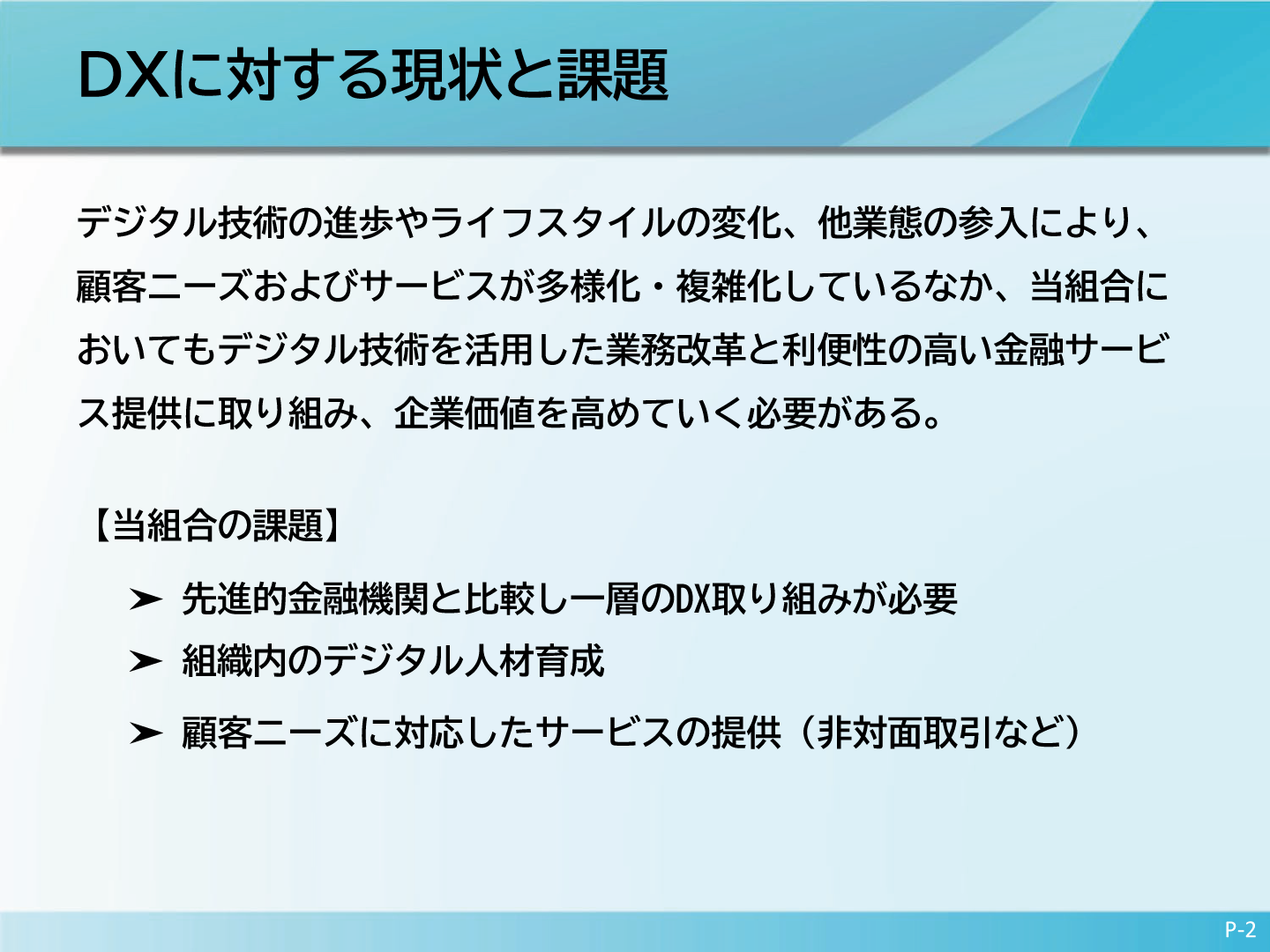 DXに対する現状と課題

デジタル技術の進歩やライフスタイルの変化、他業態の参入により、顧客ニーズおよびサービスが多様化・複雑化しているなか、当組合においてもデジタル技術を活用した業務改革と利便性の高い金融サービス提供に取り組み、企業価値を高めていく必要がある。

【当組合の課題】

➤ 先進的金融機関と比較し一層のDX取り組みが必要
➤ 組織内のデジタル人材育成
➤ 顧客ニーズに対応したサービスの提供（非対面取引など）

P-2